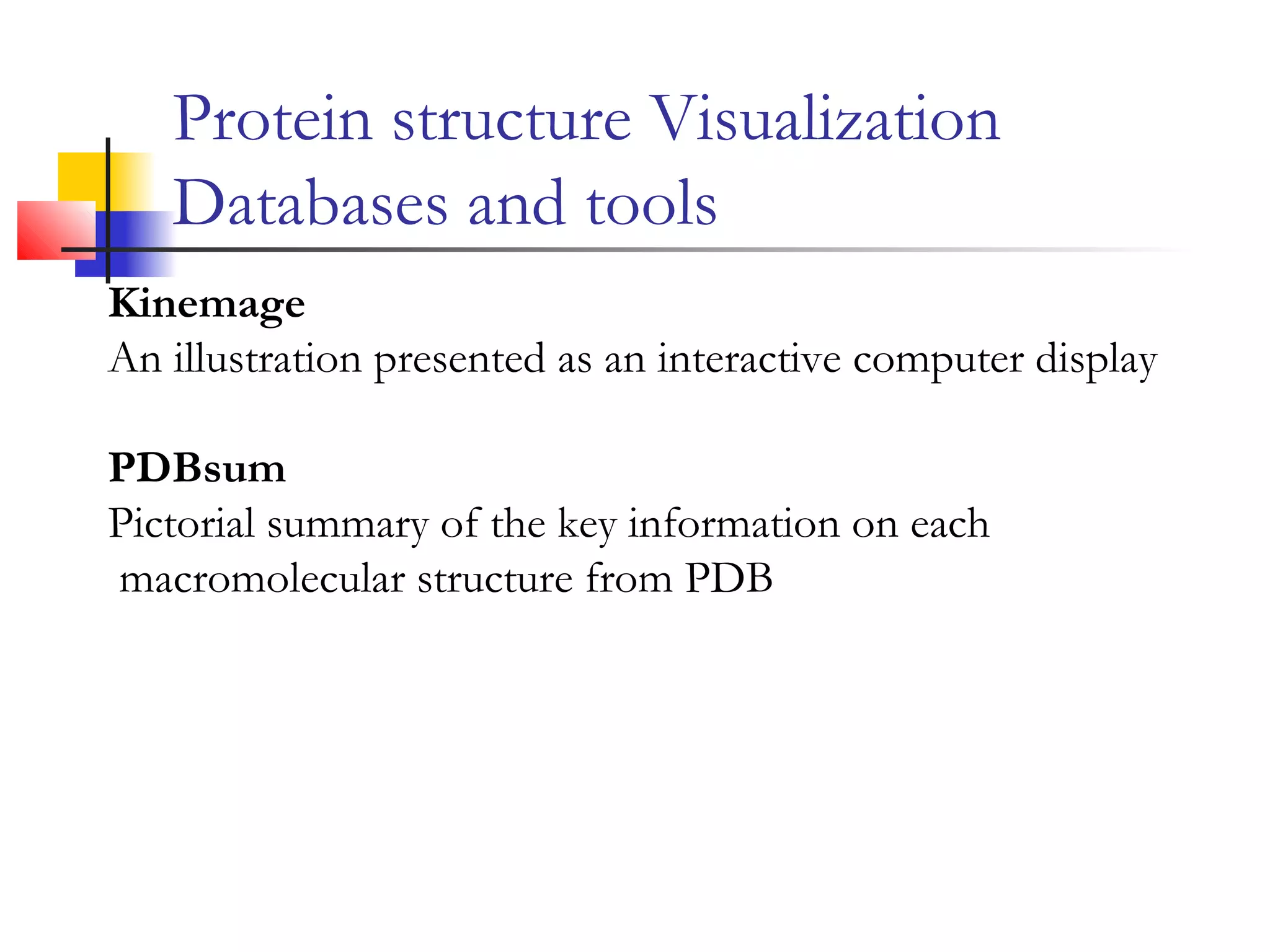 Protein structure Visualization Databases and tools

Kinemage
An illustration presented as an interactive computer display

PDBsum
Pictorial summary of the key information on each macromolecular structure from PDB